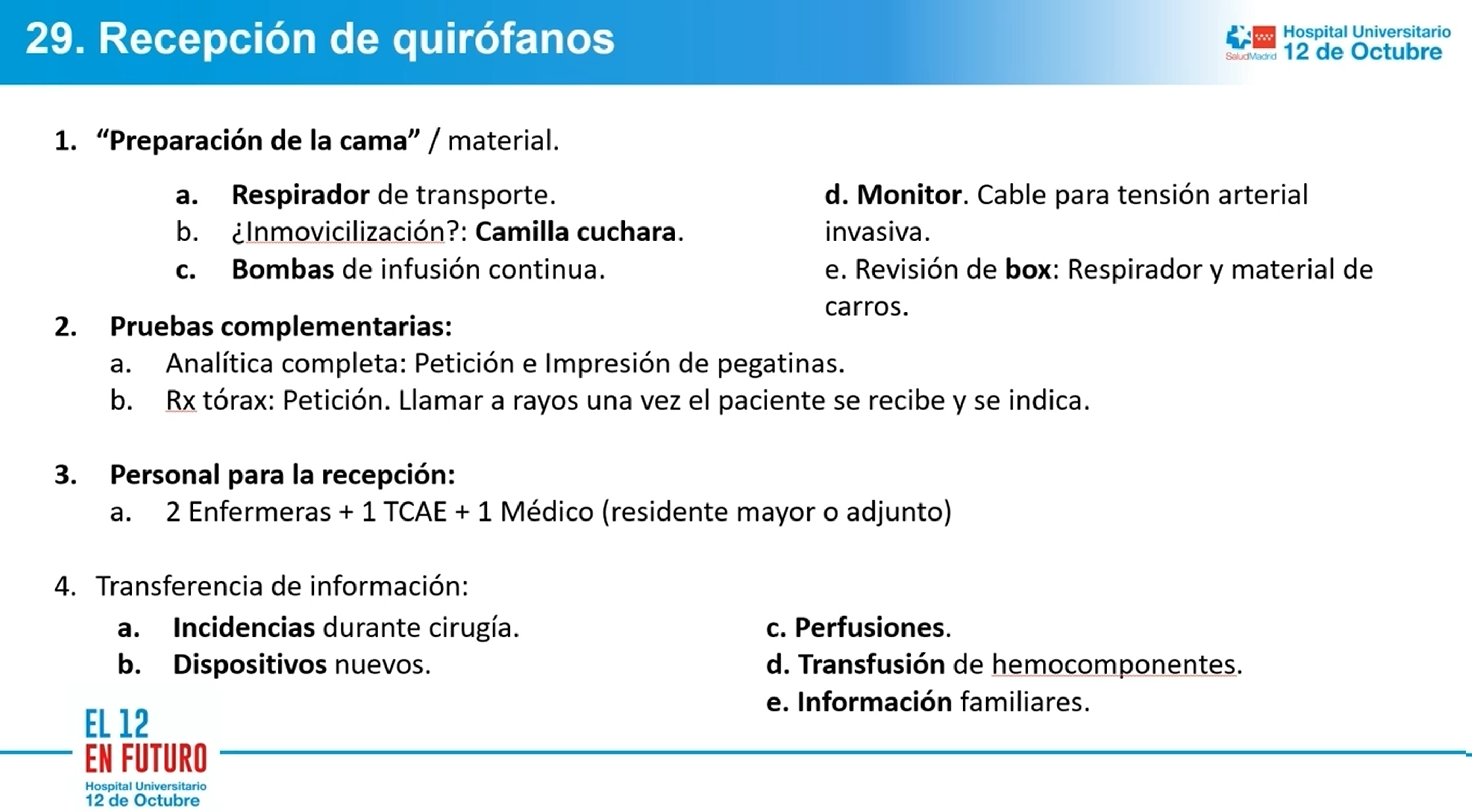 29. Recepción de quirófanos

SaludMadrid Hospital Universitario 12 de Octubre

1. “Preparación de la cama” / material.

a. Respirador de transporte.
b. ¿Inmovicilización?: Camilla cuchara.
c. Bombas de infusión continua.

d. Monitor. Cable para tensión arterial invasiva.
e. Revisión de box: Respirador y material de carros.

2. Pruebas complementarias:
a. Analítica completa: Petición e Impresión de pegatinas.
b. Rx tórax: Petición. Llamar a rayos una vez el paciente se recibe y se indica.

3. Personal para la recepción:
a. 2 Enfermeras + 1 TCAE + 1 Médico (residente mayor o adjunto)

4. Transferencia de información:
a. Incidencias durante cirugía.
b. Dispositivos nuevos.

c. Perfusiones.
d. Transfusión de hemocomponentes.
e. Información familiares.

EL 12 EN FUTURO
Hospital Universitario
12 de Octubre